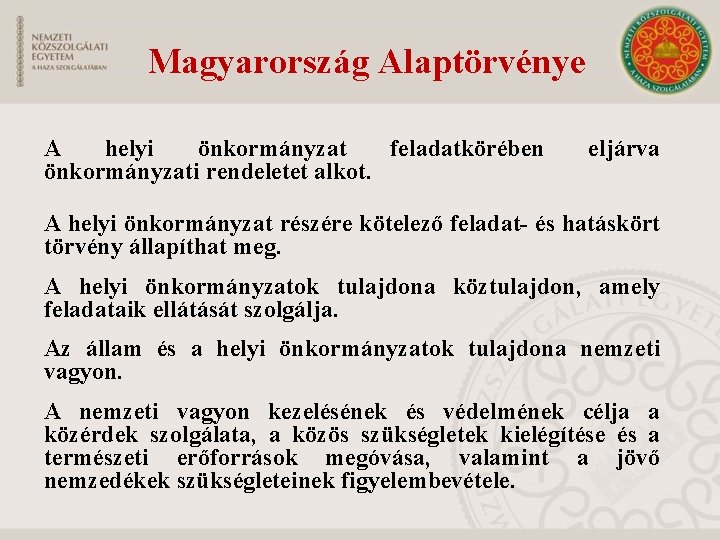 NEMZETI KÖZSZOLGÁLATI EGYETEM
A HAZA SZOLGÁLATÁBAN

Magyarország Alaptörvénye

NEMZETI KÖZSZOLGÁLATI EGYETEM
A HAZA SZOLGÁLATÁBAN

A helyi önkormányzat feladatkörében eljárva önkormányzati rendeletet alkot.

A helyi önkormányzat részére kötelező feladat- és hatáskört törvény állapíthat meg.

A helyi önkormányzatok tulajdona köztulajdon, amely feladataik ellátását szolgálja.

Az állam és a helyi önkormányzatok tulajdona nemzeti vagyon.

A nemzeti vagyon kezelésének és védelmének célja a közérdek szolgálata, a közös szükségletek kielégítése és a természeti erőforrások megóvása, valamint a jövő nemzedékek szükségleteinek figyelembevétele.